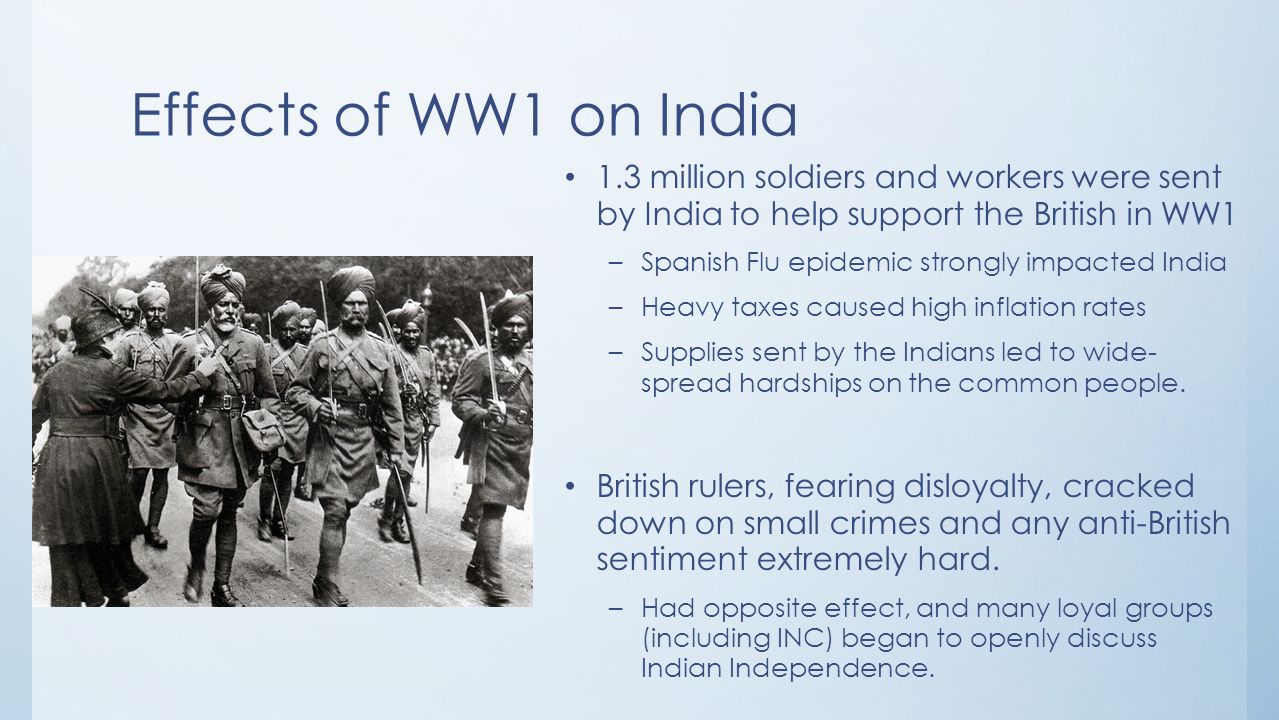 Effects of WW1 on India

• 1.3 million soldiers and workers were sent by India to help support the British in WW1

– Spanish Flu epidemic strongly impacted India

– Heavy taxes caused high inflation rates

– Supplies sent by the Indians led to wide-spread hardships on the common people.

• British rulers, fearing disloyalty, cracked down on small crimes and any anti-British sentiment extremely hard.

– Had opposite effect, and many loyal groups (including INC) began to openly discuss Indian Independence.